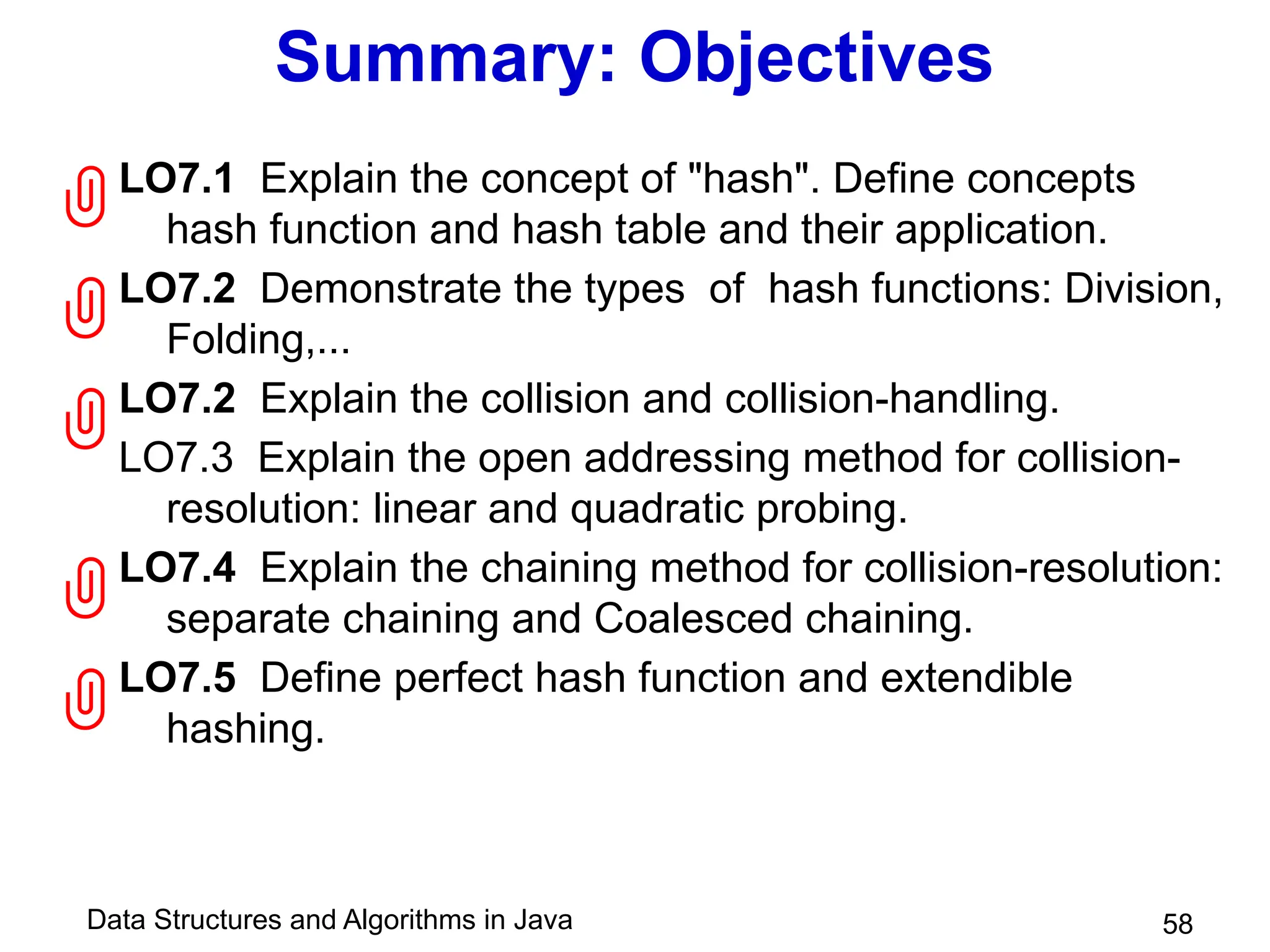 Summary: Objectives

LO7.1 Explain the concept of "hash". Define concepts hash function and hash table and their application.

LO7.2 Demonstrate the types of hash functions: Division, Folding,...

LO7.2 Explain the collision and collision-handling.

LO7.3 Explain the open addressing method for collision-resolution: linear and quadratic probing.

LO7.4 Explain the chaining method for collision-resolution: separate chaining and Coalesced chaining.

LO7.5 Define perfect hash function and extendible hashing.

Data Structures and Algorithms in Java

58